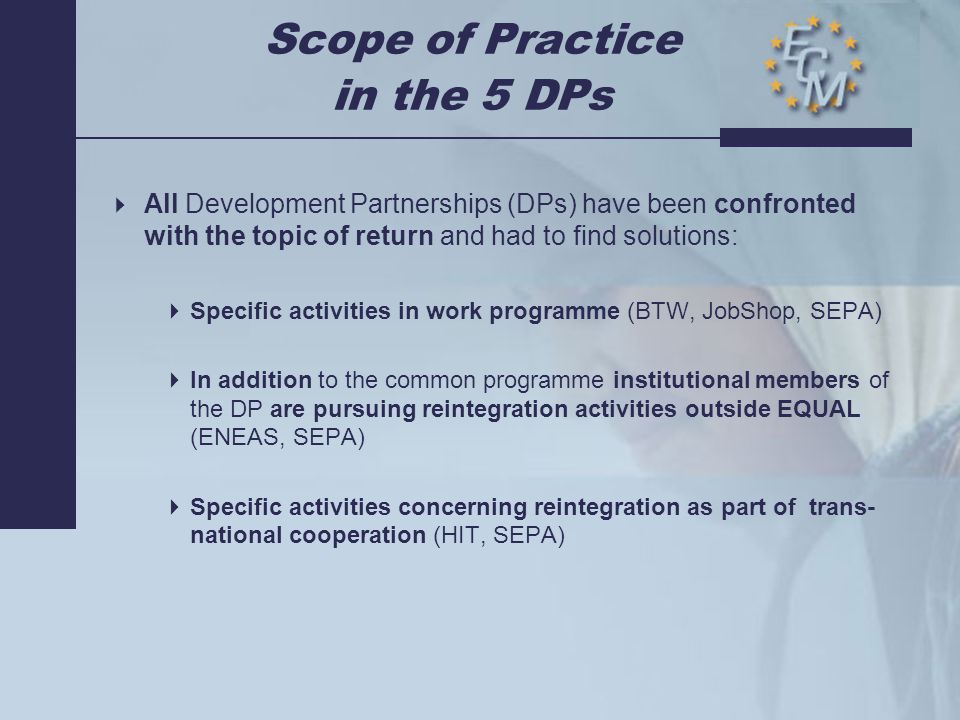 Scope of Practice in the 5 DPs

ECM

All Development Partnerships (DPs) have been confronted with the topic of return and had to find solutions:

Specific activities in work programme (BTW, JobShop, SEPA)

In addition to the common programme institutional members of the DP are pursuing reintegration activities outside EQUAL (ENEAS, SEPA)

Specific activities concerning reintegration as part of transnational cooperation (HIT, SEPA)